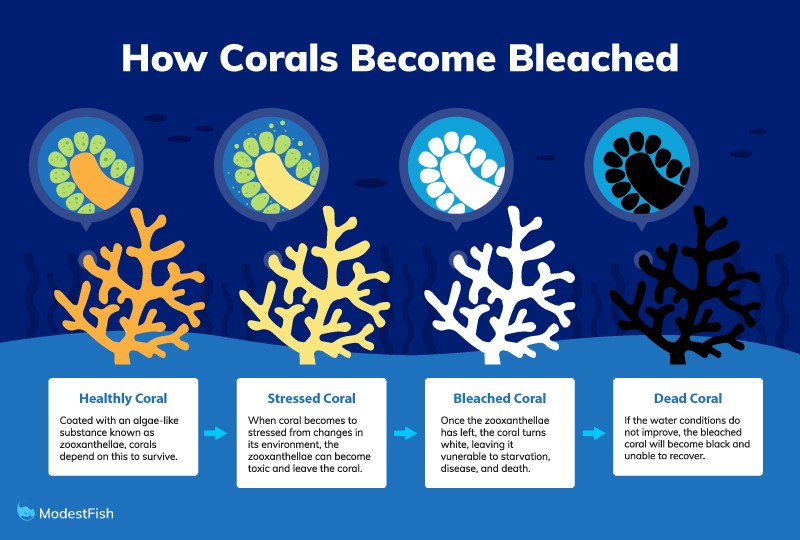 How Corals Become Bleached

Healthly Coral

Coated with an algae-like substance known as zooxanthellae, corals depend on this to survive.

Stressed Coral

When coral becomes to stressed from changes in its environment, the zooxanthellae can become toxic and leave the coral.

Bleached Coral

Once the zooxanthellae has left, the coral turns white, leaving it vunerable to starvation, disease, and death.

Dead Coral

If the water conditions do not improve, the bleached coral will become black and unable to recover.

ModestFish